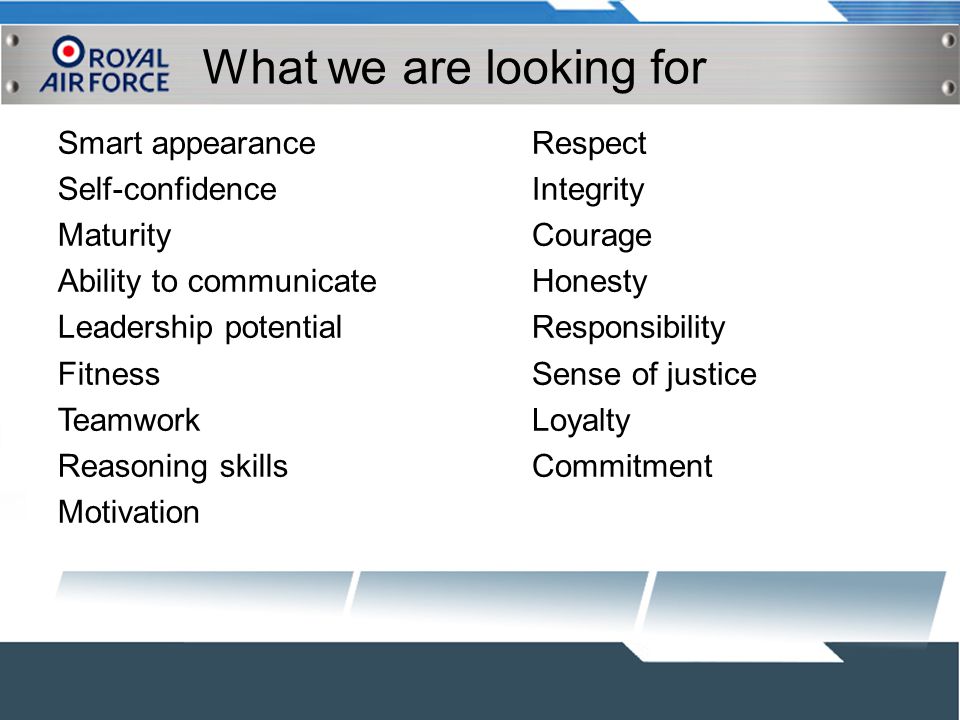 ROYAL AIR FORCE

What we are looking for

Smart appearance
Self-confidence
Maturity
Ability to communicate
Leadership potential
Fitness
Teamwork
Reasoning skills
Motivation

Respect
Integrity
Courage
Honesty
Responsibility
Sense of justice
Loyalty
Commitment